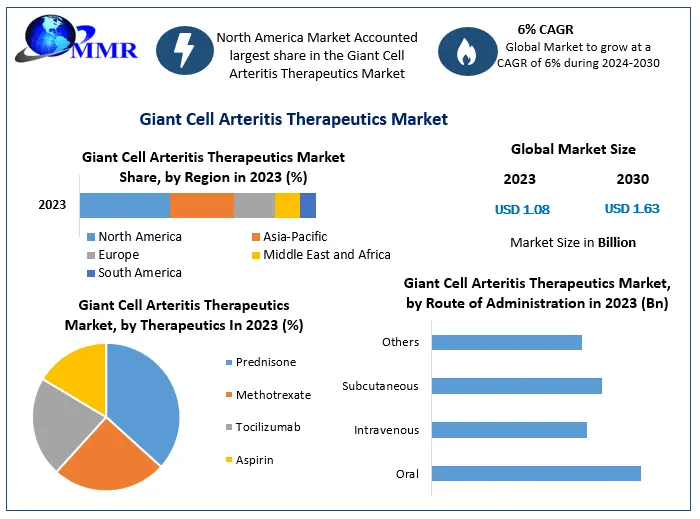 MMR

North America Market Accounted largest share in the Giant Cell Arteritis Therapeutics Market

6% CAGR
Global Market to grow at a CAGR of 6% during 2024-2030

Giant Cell Arteritis Therapeutics Market

Giant Cell Arteritis Therapeutics Market Share, by Region in 2023 (%)

2023

North America
Asia-Pacific
Europe
Middle East and Africa
South America

Global Market Size

2023
USD 1.08

2030
USD 1.63

Market Size in Billion

Giant Cell Arteritis Therapeutics Market, by Therapeutics In 2023 (%)

Prednisone
Methotrexate
Tocilizumab
Aspirin

Giant Cell Arteritis Therapeutics Market, by Route of Administration in 2023 (Bn)

Others
Subcutaneous
Intravenous
Oral